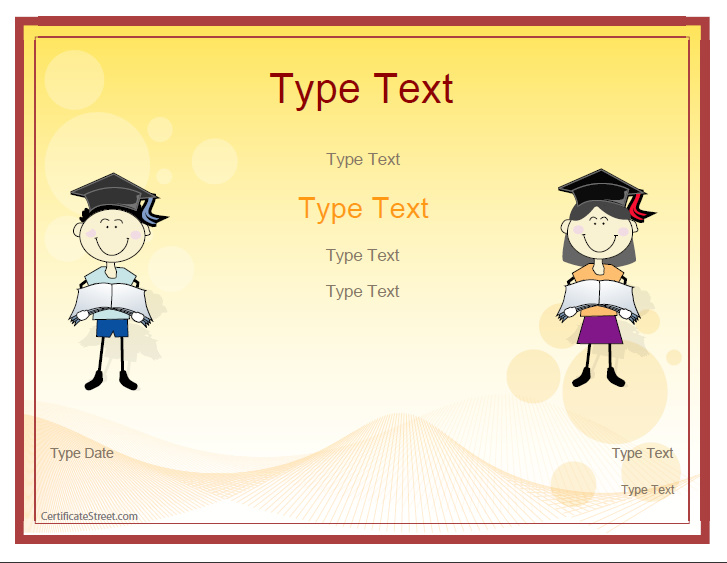 Type Text

Type Text

Type Text

Type Text

Type Text

Type Date

Type Text

Type Text

CertificateStreet.com